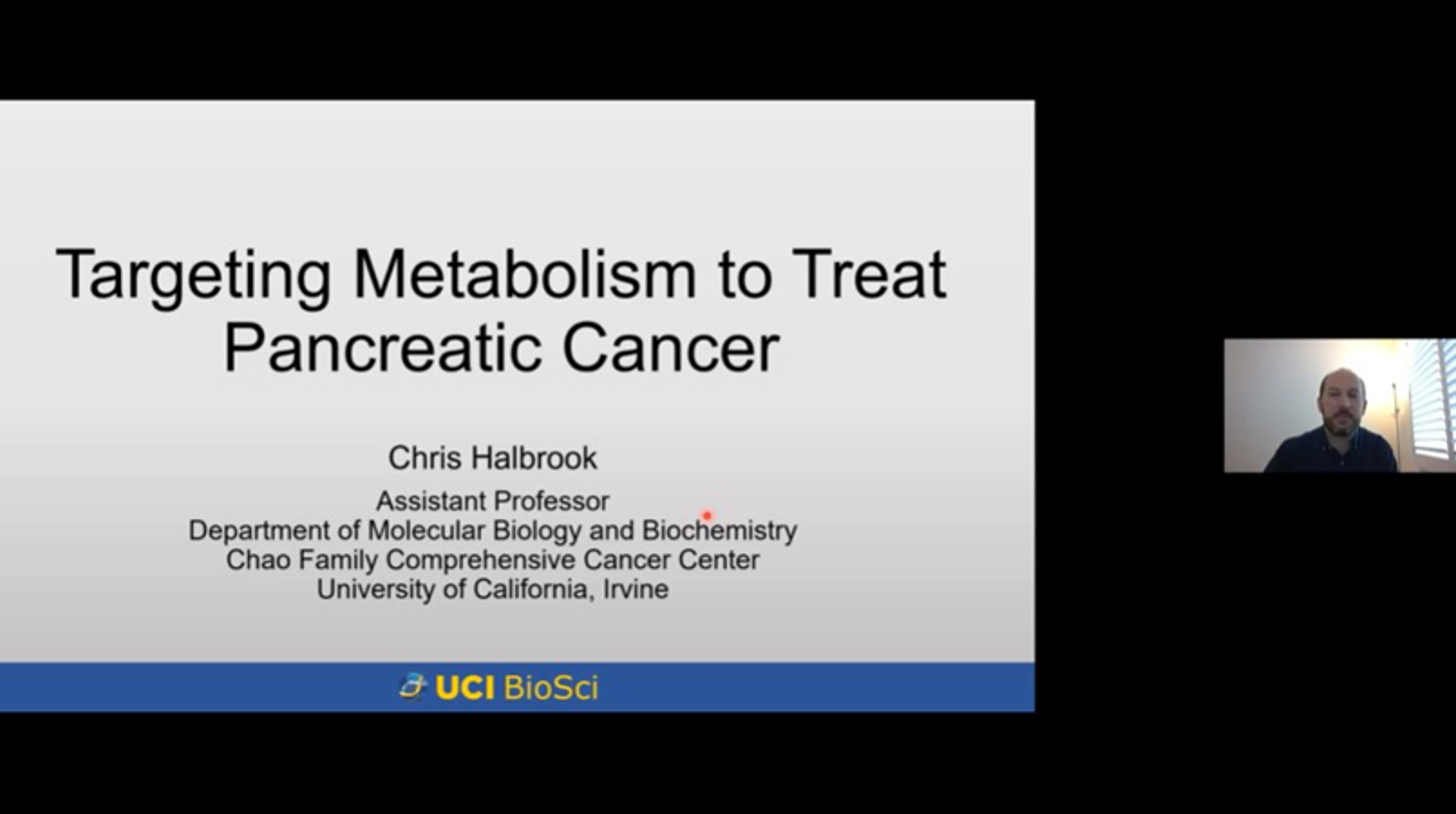 Targeting Metabolism to Treat Pancreatic Cancer

Chris Halbrook

Assistant Professor
Department of Molecular Biology and Biochemistry
Chao Family Comprehensive Cancer Center
University of California, Irvine

UCI BioSci